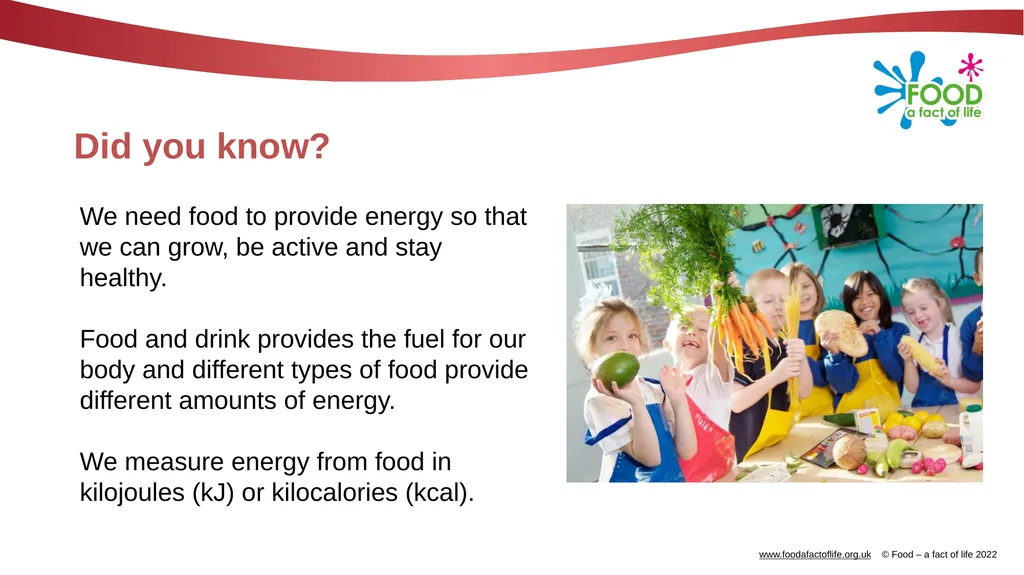 FOOD
a fact of life

Did you know?

We need food to provide energy so that we can grow, be active and stay healthy.

Food and drink provides the fuel for our body and different types of food provide different amounts of energy.

We measure energy from food in kilojoules (kJ) or kilocalories (kcal).

www.foodafactoflife.org.uk © Food – a fact of life 2022